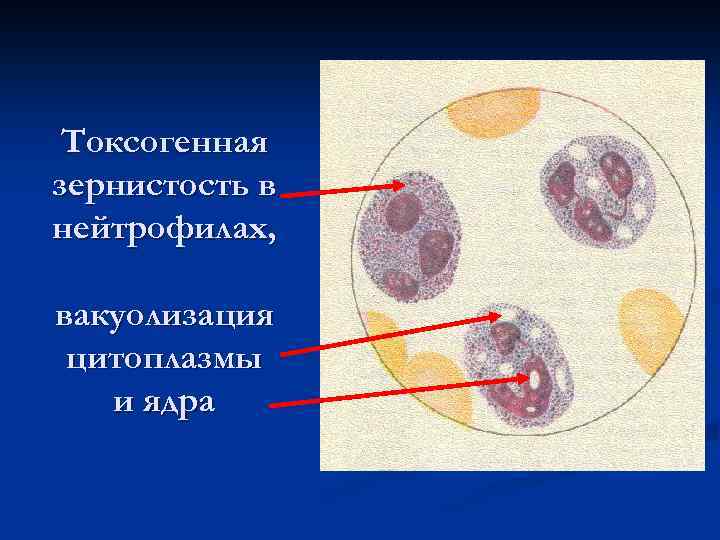 Токсогенная зернистость в нейтрофилах,

вакуолизация цитоплазмы и ядра